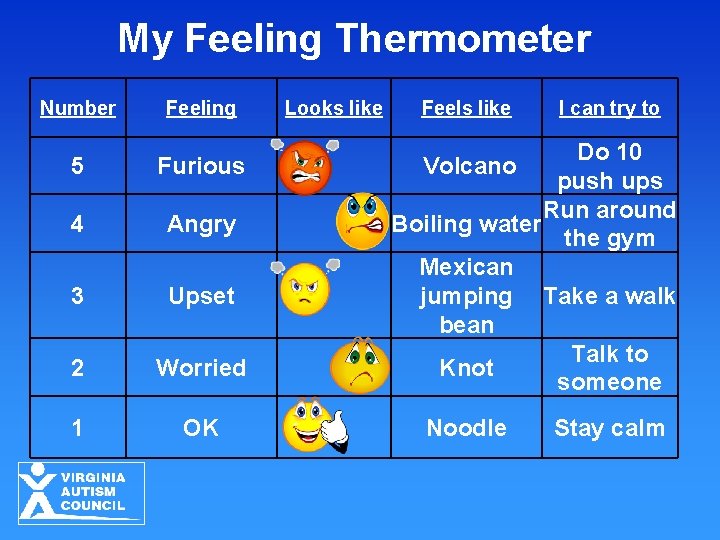 My Feeling Thermometer

| Number | Feeling | Looks like | Feels like | I can try to |
|---|---|---|---|---|
| 5 | Furious | | Volcano | Do 10 push ups |
| 4 | Angry | | Boiling water | Run around the gym |
| 3 | Upset | | Mexican jumping bean | Take a walk |
| 2 | Worried | | Knot | Talk to someone |
| 1 | OK | | Noodle | Stay calm |

VIRGINIA AUTISM COUNCIL